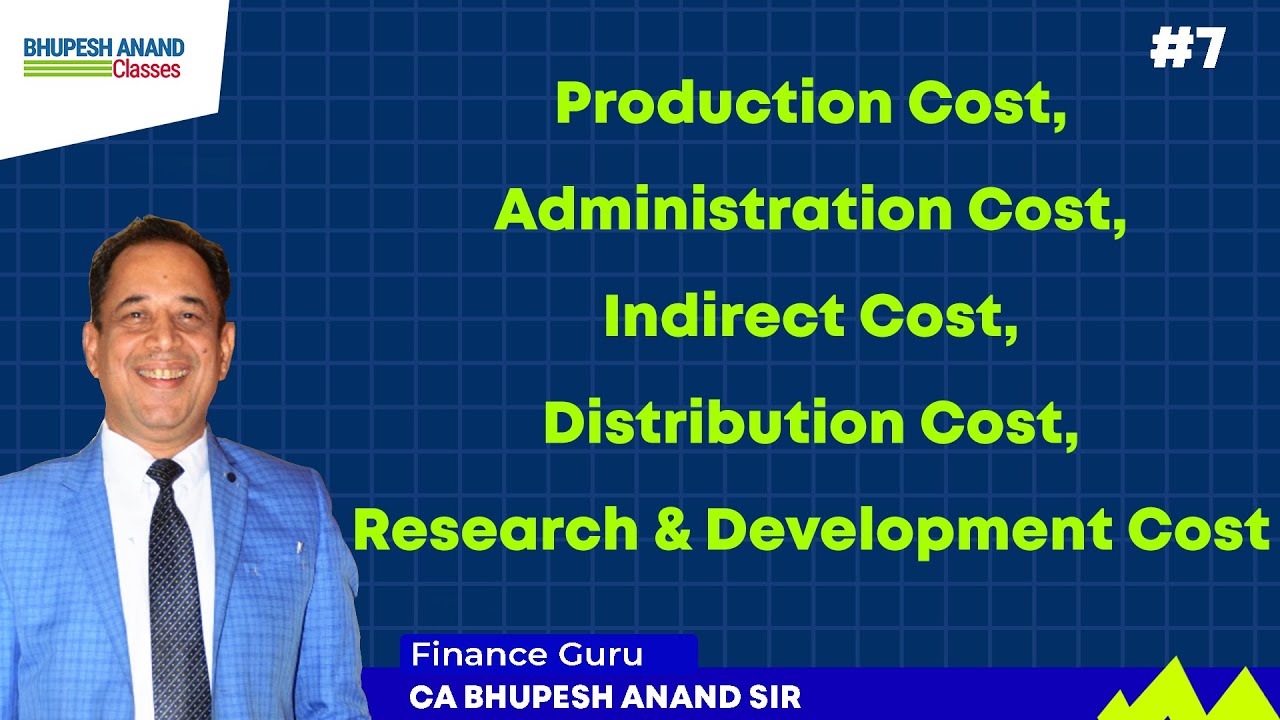 BHUPESH ANAND
Classes

#7

Production Cost,
Administration Cost,
Indirect Cost,
Distribution Cost,
Research & Development Cost

Finance Guru
CA BHUPESH ANAND SIR